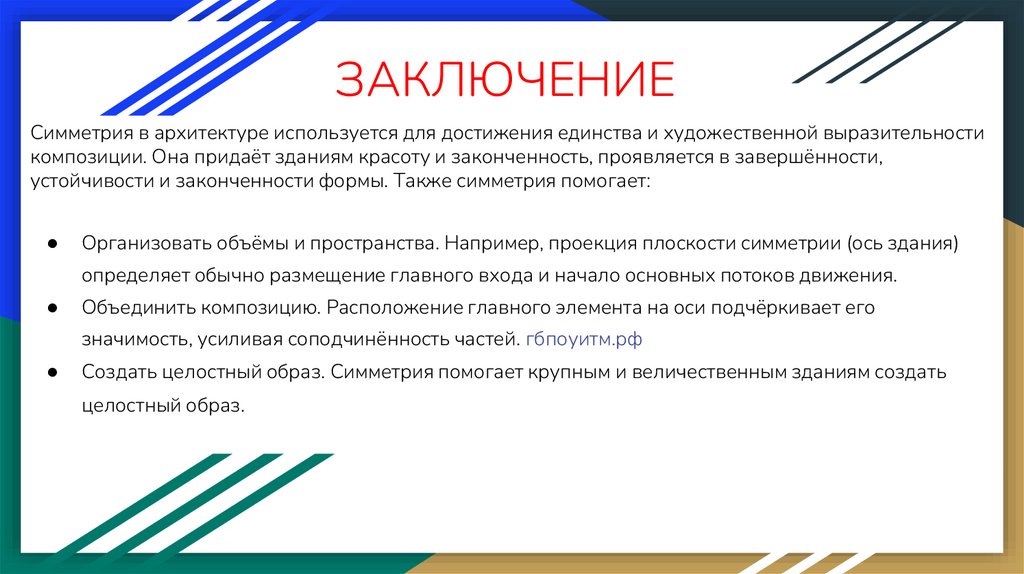 ЗАКЛЮЧЕНИЕ

Симметрия в архитектуре используется для достижения единства и художественной выразительности композиции. Она придаёт зданиям красоту и законченность, проявляется в завершённости, устойчивости и законченности формы. Также симметрия помогает:

● Организовать объёмы и пространства. Например, проекция плоскости симметрии (ось здания) определяет обычно размещение главного входа и начало основных потоков движения.
● Объединить композицию. Расположение главного элемента на оси подчёркивает его значимость, усиливая соподчинённость частей. гбпоуитм.рф
● Создать целостный образ. Симметрия помогает крупным и величественным зданиям создать целостный образ.